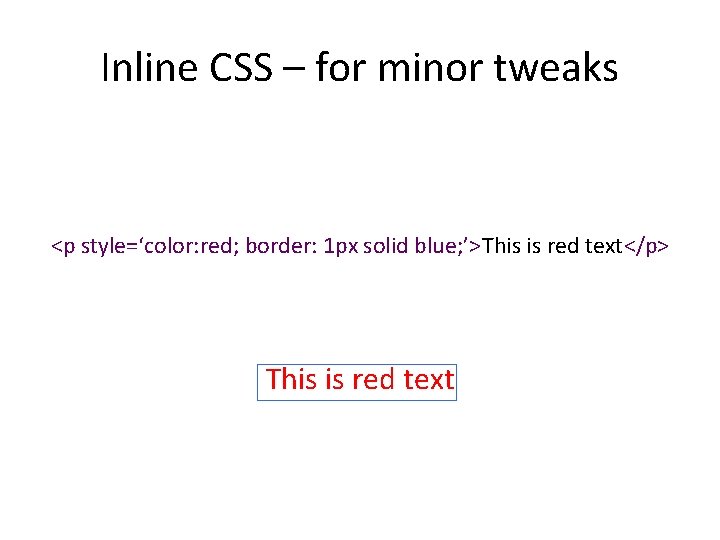 Inline CSS – for minor tweaks

<p style=‘color:red; border: 1px solid blue;’>This is red text</p>

This is red text